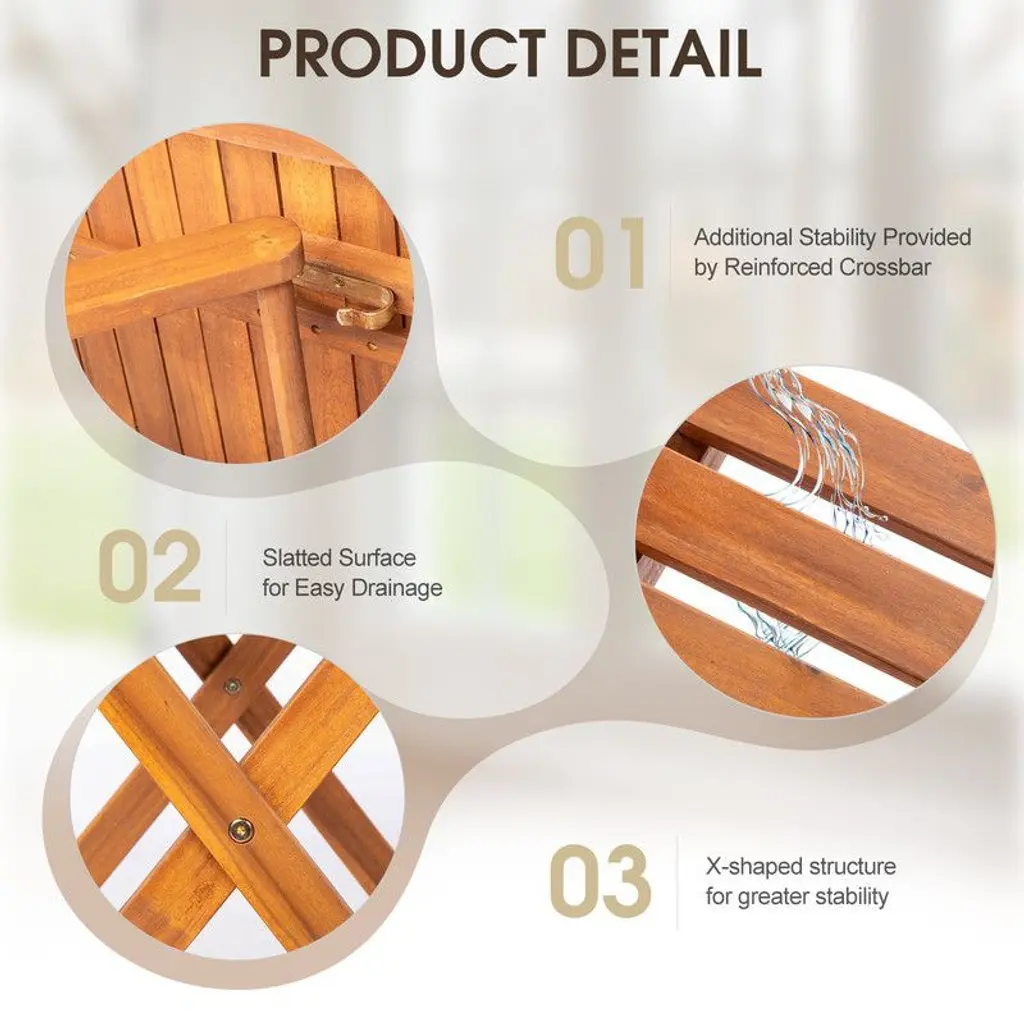 PRODUCT DETAIL

01 Additional Stability Provided by Reinforced Crossbar

02 Slatted Surface for Easy Drainage

03 X-shaped structure for greater stability